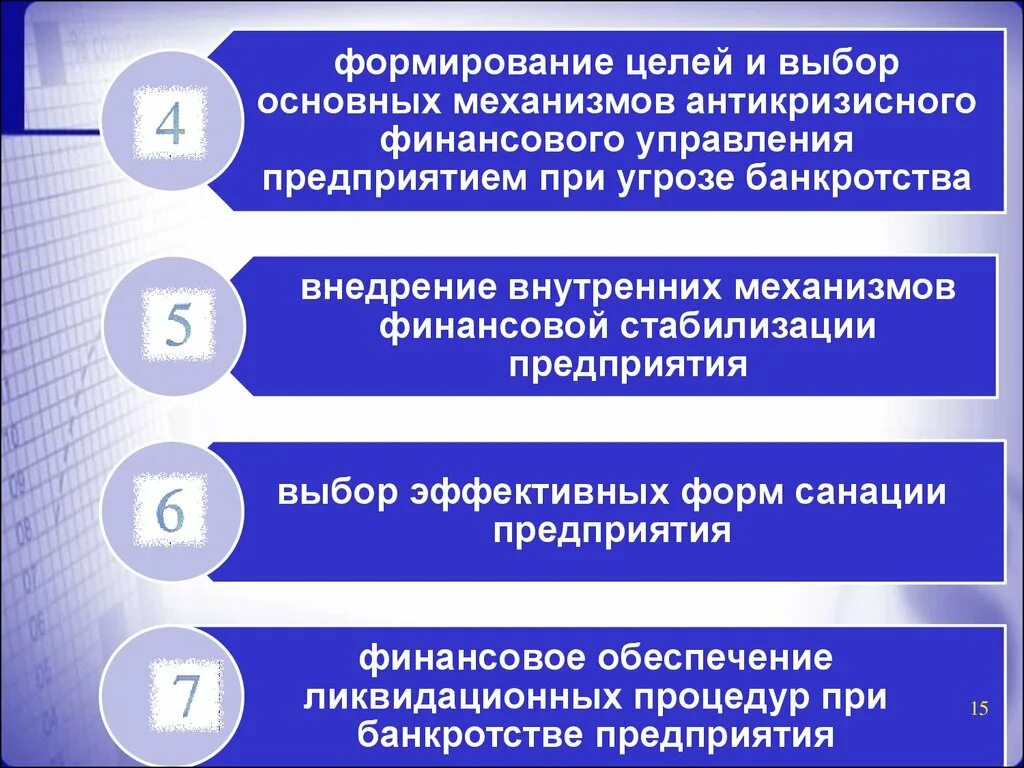 4

формирование целей и выбор основных механизмов антикризисного финансового управления предприятием при угрозе банкротства

5

внедрение внутренних механизмов финансовой стабилизации предприятия

6

выбор эффективных форм санации предприятия

7

финансовое обеспечение ликвидационных процедур при банкротстве предприятия

15